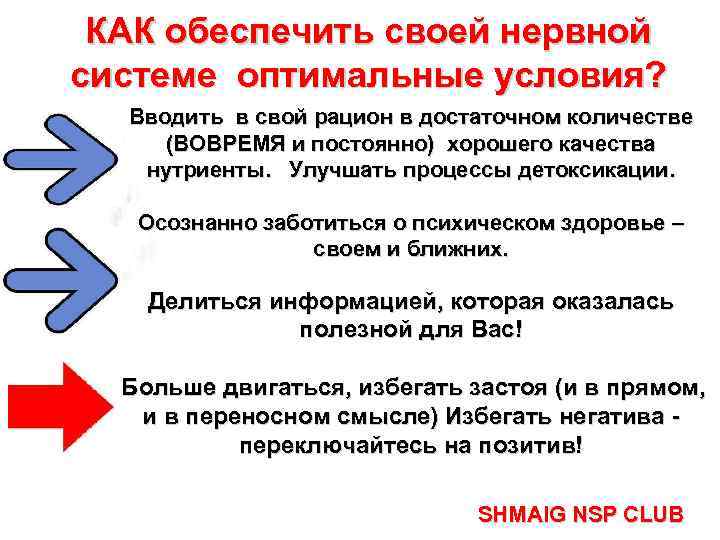 КАК обеспечить своей нервной системе оптимальные условия?

Вводить в свой рацион в достаточном количестве (ВОВРЕМЯ и постоянно) хорошего качества нутриенты. Улучшать процессы детоксикации.

Осознанно заботиться о психическом здоровье – своем и ближних.

Делиться информацией, которая оказалась полезной для Вас!

Больше двигаться, избегать застоя (и в прямом, и в переносном смысле) Избегать негатива - переключайтесь на позитив!

SHMAIG NSP CLUB